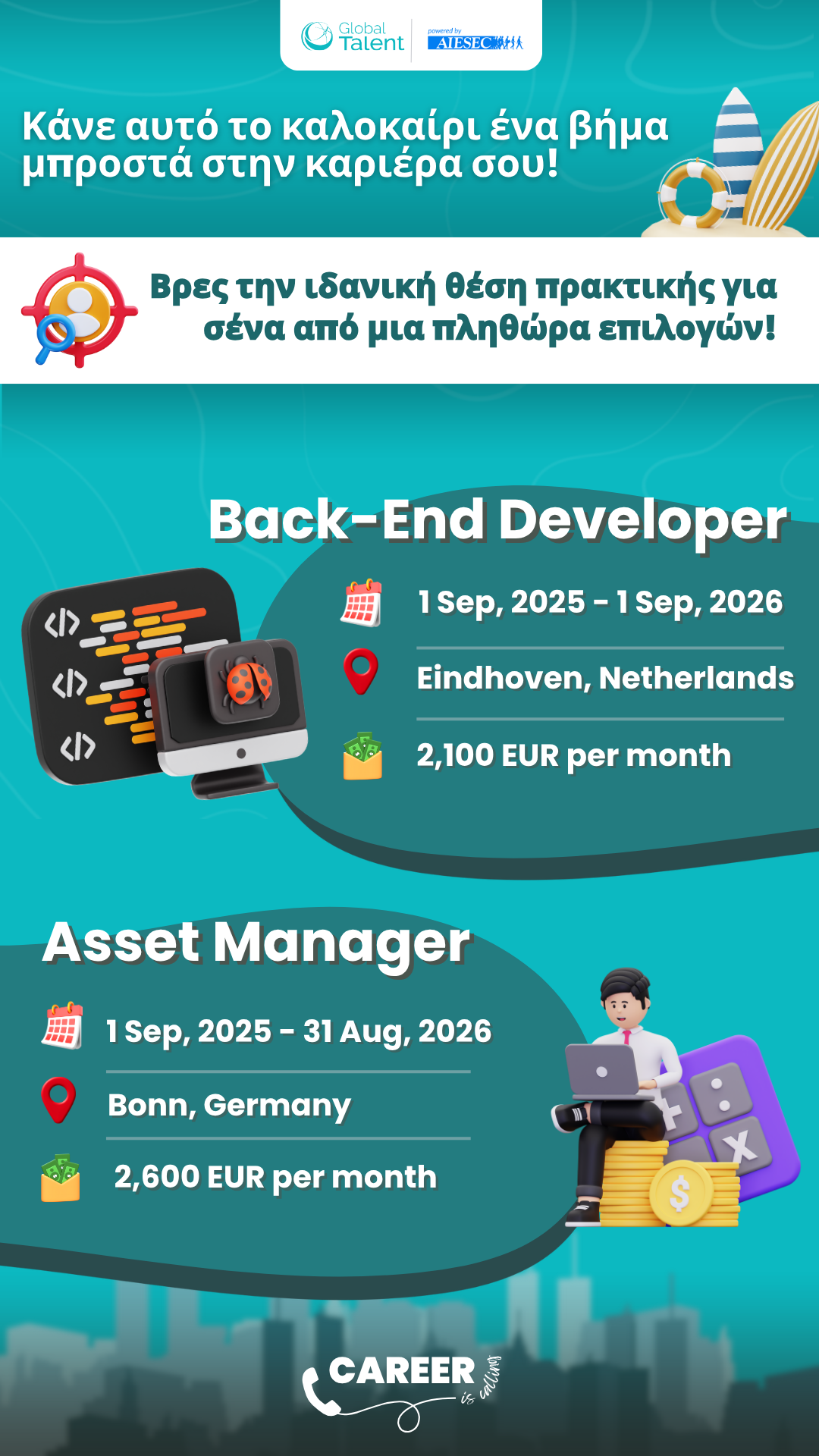 Global Talent
powered by AIESEC

Κάνε αυτό το καλοκαίρι ένα βήμα μπροστά στην καριέρα σου!

Βρες την ιδανική θέση πρακτικής για σένα από μια πληθώρα επιλογών!

Back-End Developer

1 Sep, 2025 - 1 Sep, 2026

Eindhoven, Netherlands

2,100 EUR per month

Asset Manager

1 Sep, 2025 - 31 Aug, 2026

Bonn, Germany

2,600 EUR per month

CAREER is calling